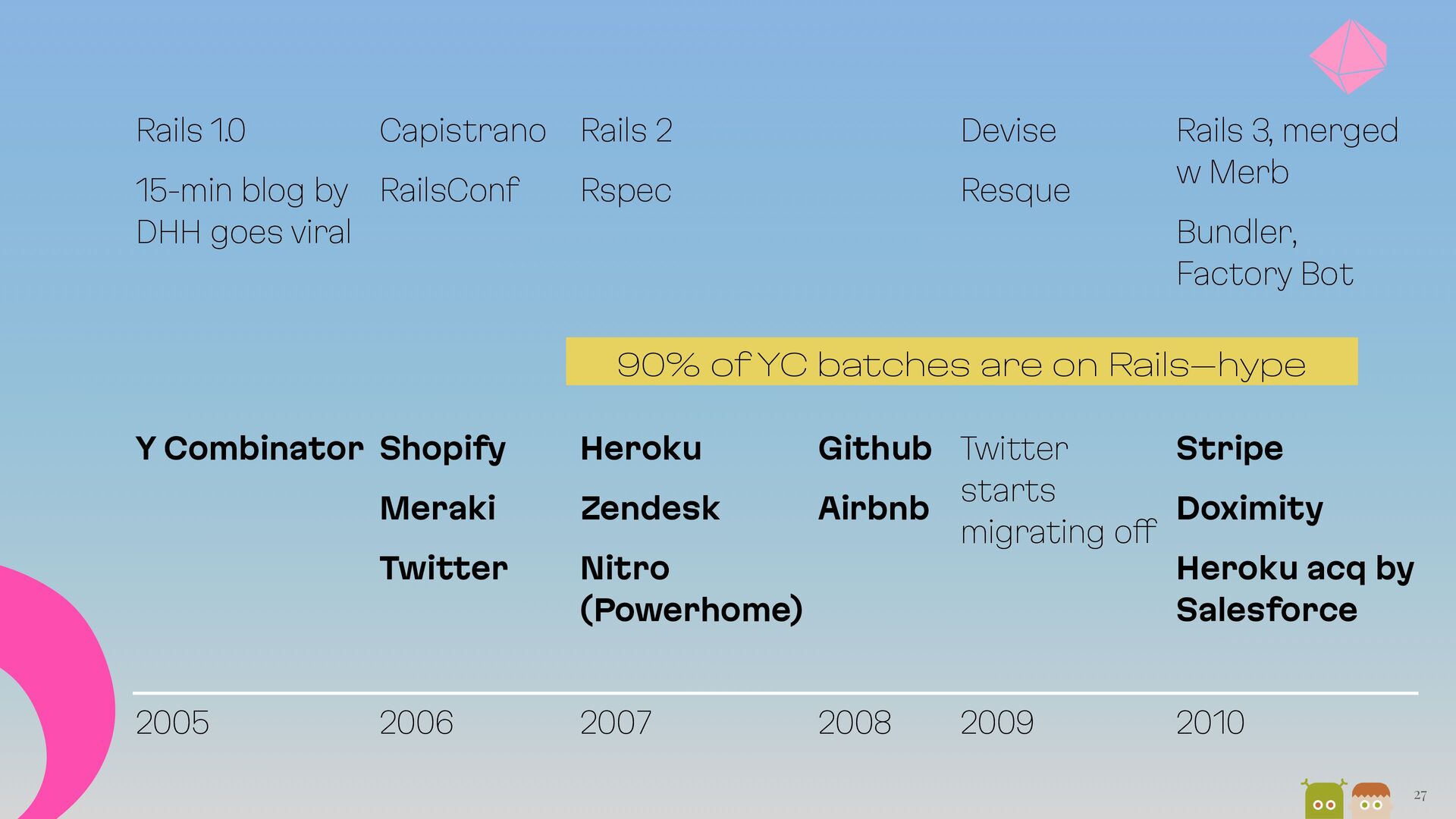 Rails 1.0

15-min blog by DHH goes viral

Capistrano

RailsConf

Rails 2

Rspec

Devise

Resque

Rails 3, merged w Merb

Bundler, Factory Bot

90% of YC batches are on Rails—hype

Y Combinator

Shopify

Meraki

Twitter

Heroku

Zendesk

Nitro (Powerhome)

Github

Airbnb

Twitter starts migrating off

Stripe

Doximity

Heroku acq by Salesforce

2005

2006

2007

2008

2009

2010

27